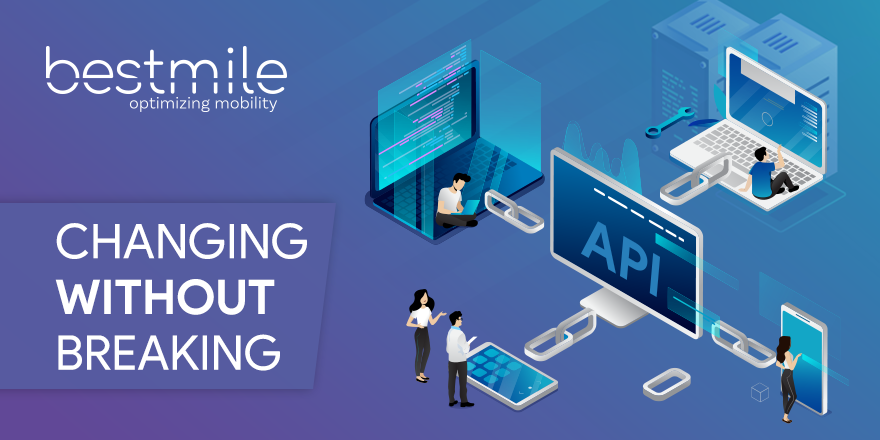 bestmile
optimizing mobility

CHANGING
WITHOUT
BREAKING

API